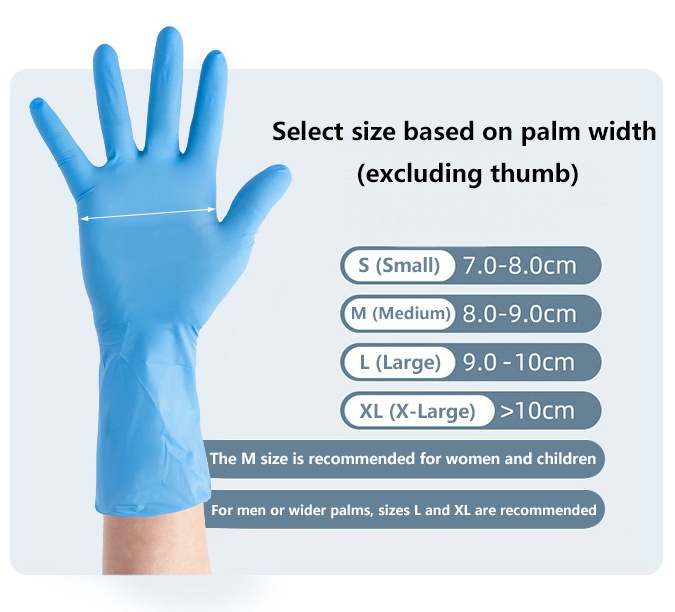 Select size based on palm width
(excluding thumb)

S (Small) 7.0-8.0cm

M (Medium) 8.0-9.0cm

L (Large) 9.0 -10cm

XL (X-Large) >10cm

The M size is recommended for women and children

For men or wider palms, sizes L and XL are recommended